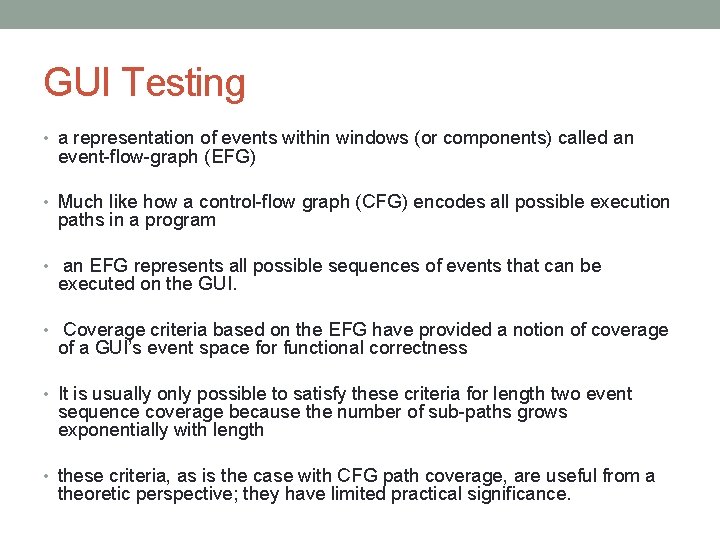 GUI Testing

• a representation of events within windows (or components) called an event-flow-graph (EFG)

• Much like how a control-flow graph (CFG) encodes all possible execution paths in a program

• an EFG represents all possible sequences of events that can be executed on the GUI.

• Coverage criteria based on the EFG have provided a notion of coverage of a GUI's event space for functional correctness

• It is usually only possible to satisfy these criteria for length two event sequence coverage because the number of sub-paths grows exponentially with length

• these criteria, as is the case with CFG path coverage, are useful from a theoretic perspective; they have limited practical significance.